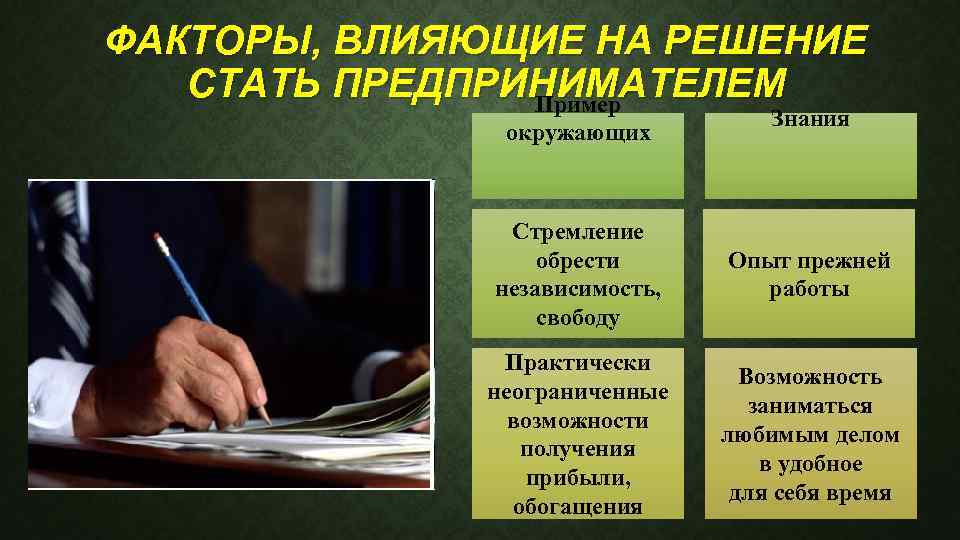 ФАКТОРЫ, ВЛИЯЮЩИЕ НА РЕШЕНИЕ СТАТЬ ПРЕДПРИНИМАТЕЛЕМ

Пример окружающих

Знания

Стремление обрести независимость, свободу

Опыт прежней работы

Практически неограниченные возможности получения прибыли, обогащения

Возможность заниматься любимым делом в удобное для себя время